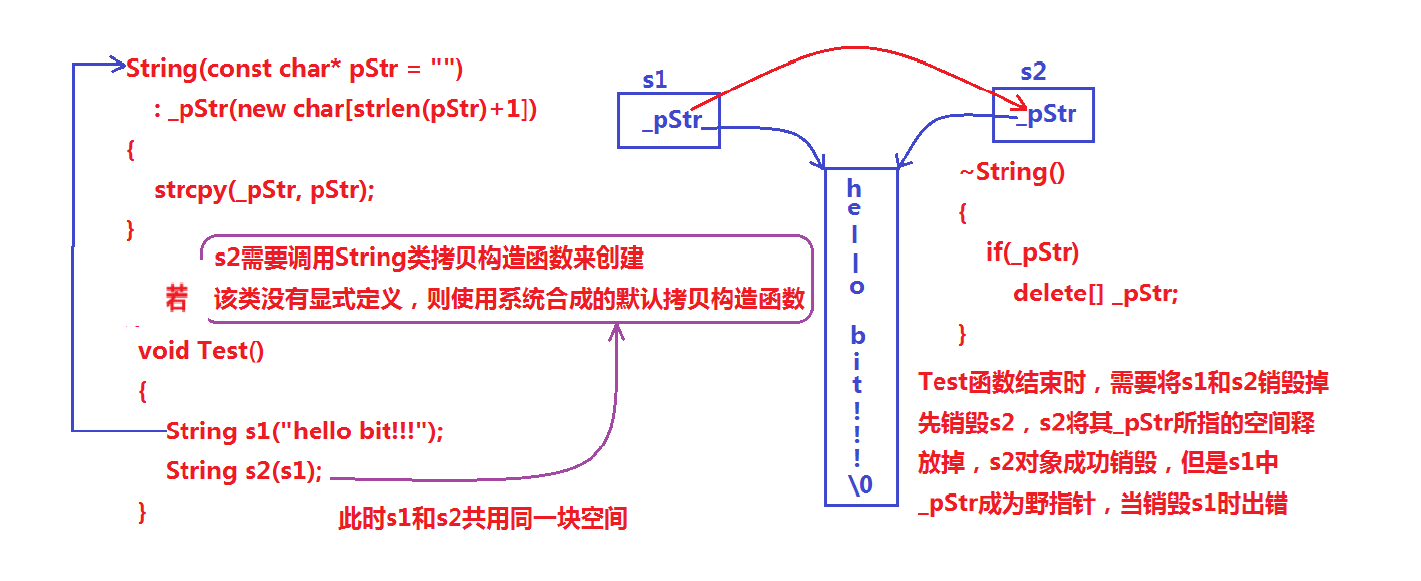 String(const char* pStr = "")
: _pStr(new char[strlen(pStr)+1])
{
strcpy(_pStr, pStr);
}

若

s2需要调用String类拷贝构造函数来创建
该类没有显式定义，则使用系统合成的默认拷贝构造函数

void Test()
{
String s1("hello bit!!!");
String s2(s1);
}

此时s1和s2共用同一块空间

s1
_pStr

s2
_pStr

h
e
l
l
o

b
i
t
!
!
!
\0

~String()
{
if(_pStr)
delete[] _pStr;
}

Test函数结束时，需要将s1和s2销毁掉
先销毁s2，s2将其_pStr所指的空间释放掉，s2对象成功销毁，但是s1中_pStr成为野指针，当销毁s1时出错